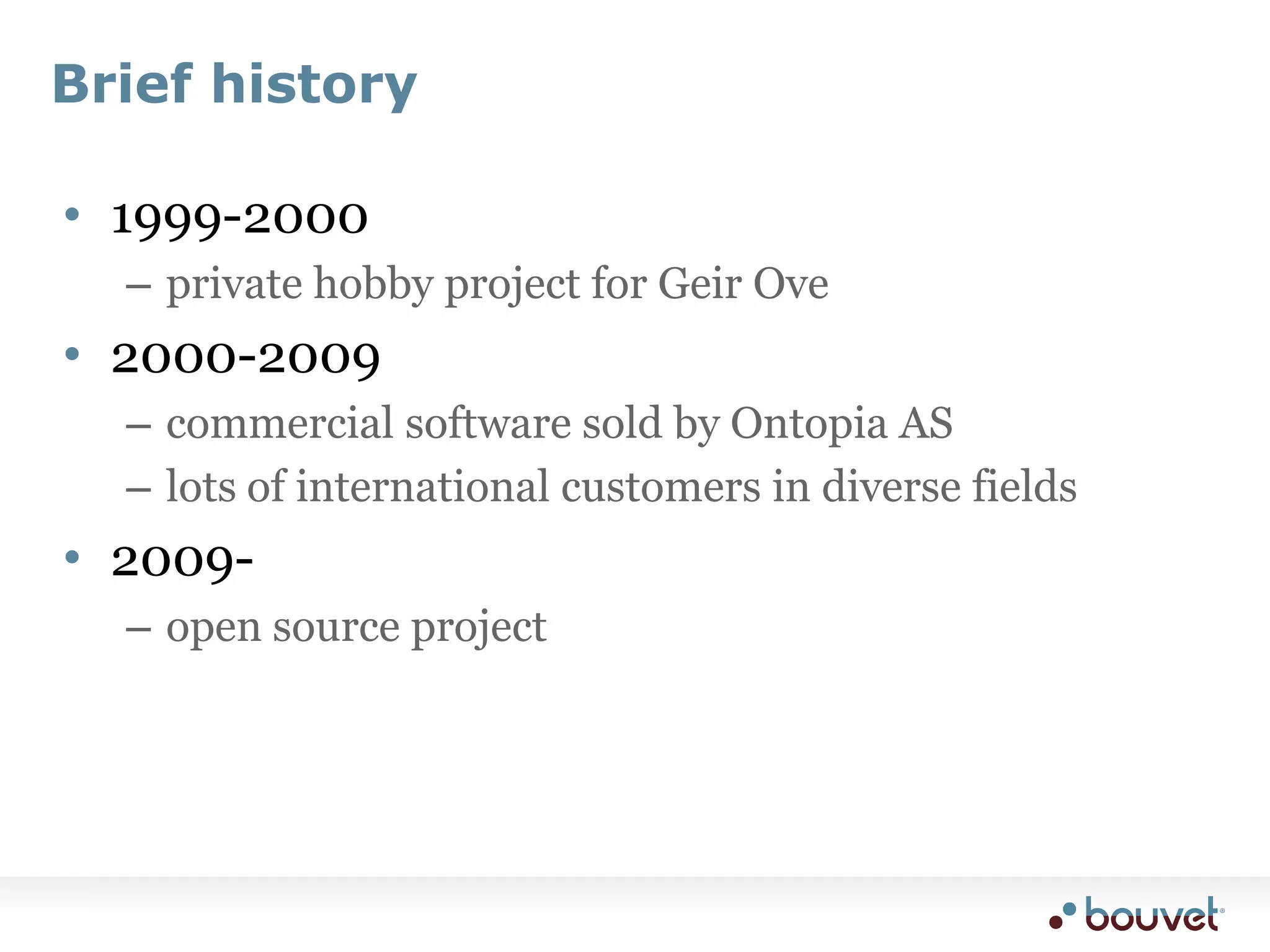 Brief history

• 1999-2000
  – private hobby project for Geir Ove
• 2000-2009
  – commercial software sold by Ontopia AS
  – lots of international customers in diverse fields
• 2009-
  – open source project

bouvet